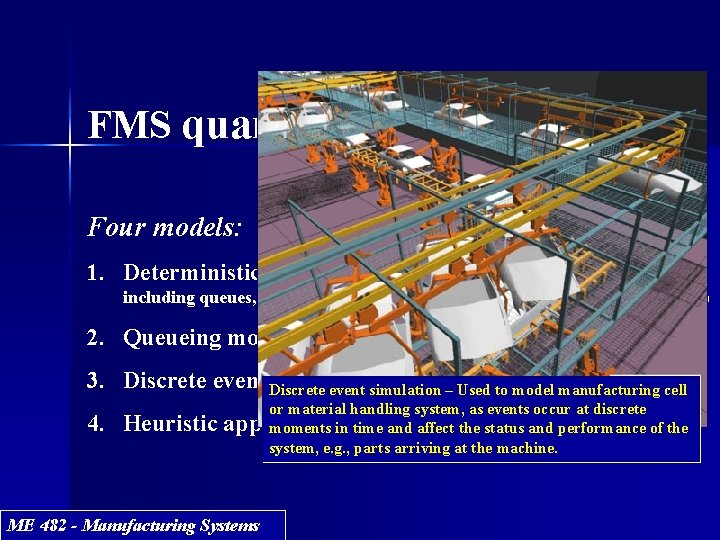 FMS quan

Four models:

1. Deterministic
including queues,

2. Queueing mo

3. Discrete even

4. Heuristic app

Discrete event simulation – Used to model manufacturing cell or material handling system, as events occur at discrete moments in time and affect the status and performance of the system, e.g., parts arriving at the machine.

ME 482 - Manufacturing Systems